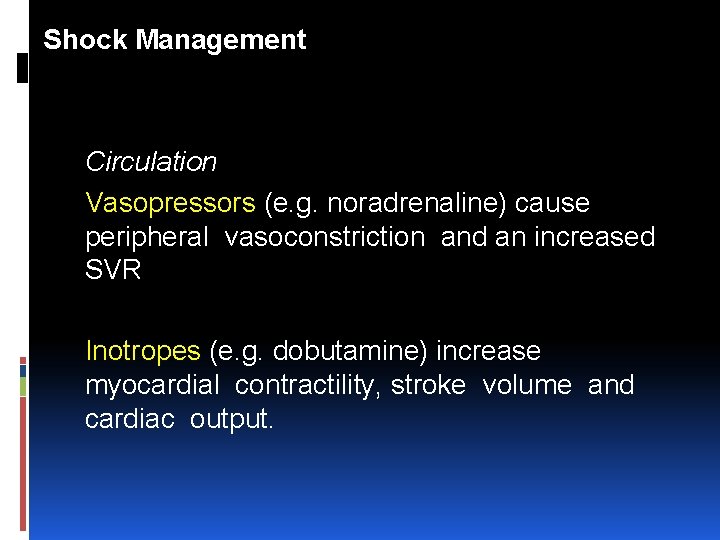 Shock Management

Circulation

Vasopressors (e.g. noradrenaline) cause peripheral vasoconstriction and an increased SVR

Inotropes (e.g. dobutamine) increase myocardial contractility, stroke volume and cardiac output.